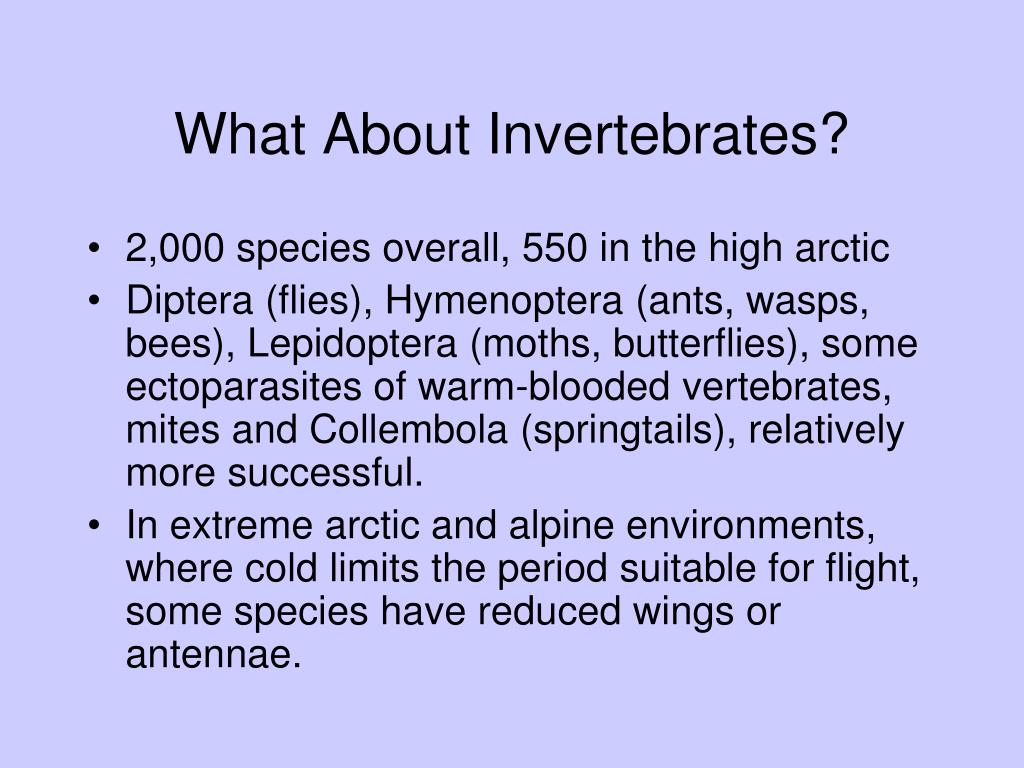 What About Invertebrates?

• 2,000 species overall, 550 in the high arctic
• Diptera (flies), Hymenoptera (ants, wasps, bees), Lepidoptera (moths, butterflies), some ectoparasites of warm-blooded vertebrates, mites and Collembola (springtails), relatively more successful.
• In extreme arctic and alpine environments, where cold limits the period suitable for flight, some species have reduced wings or antennae.